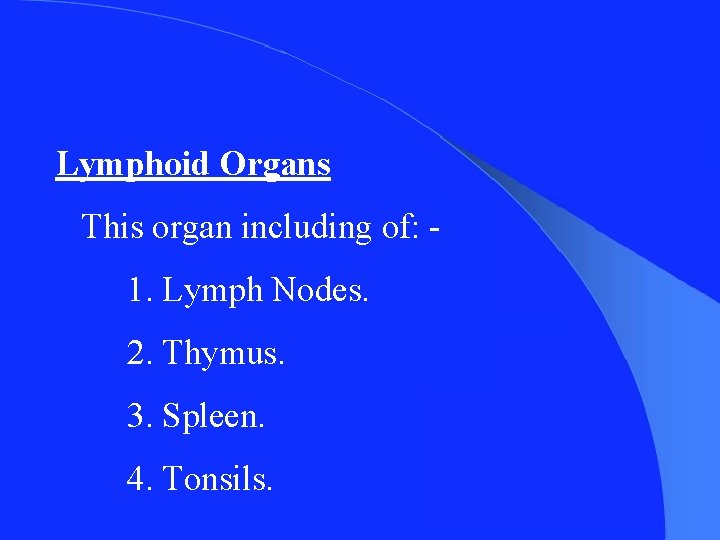 Lymphoid Organs

This organ including of: -

1. Lymph Nodes.

2. Thymus.

3. Spleen.

4. Tonsils.